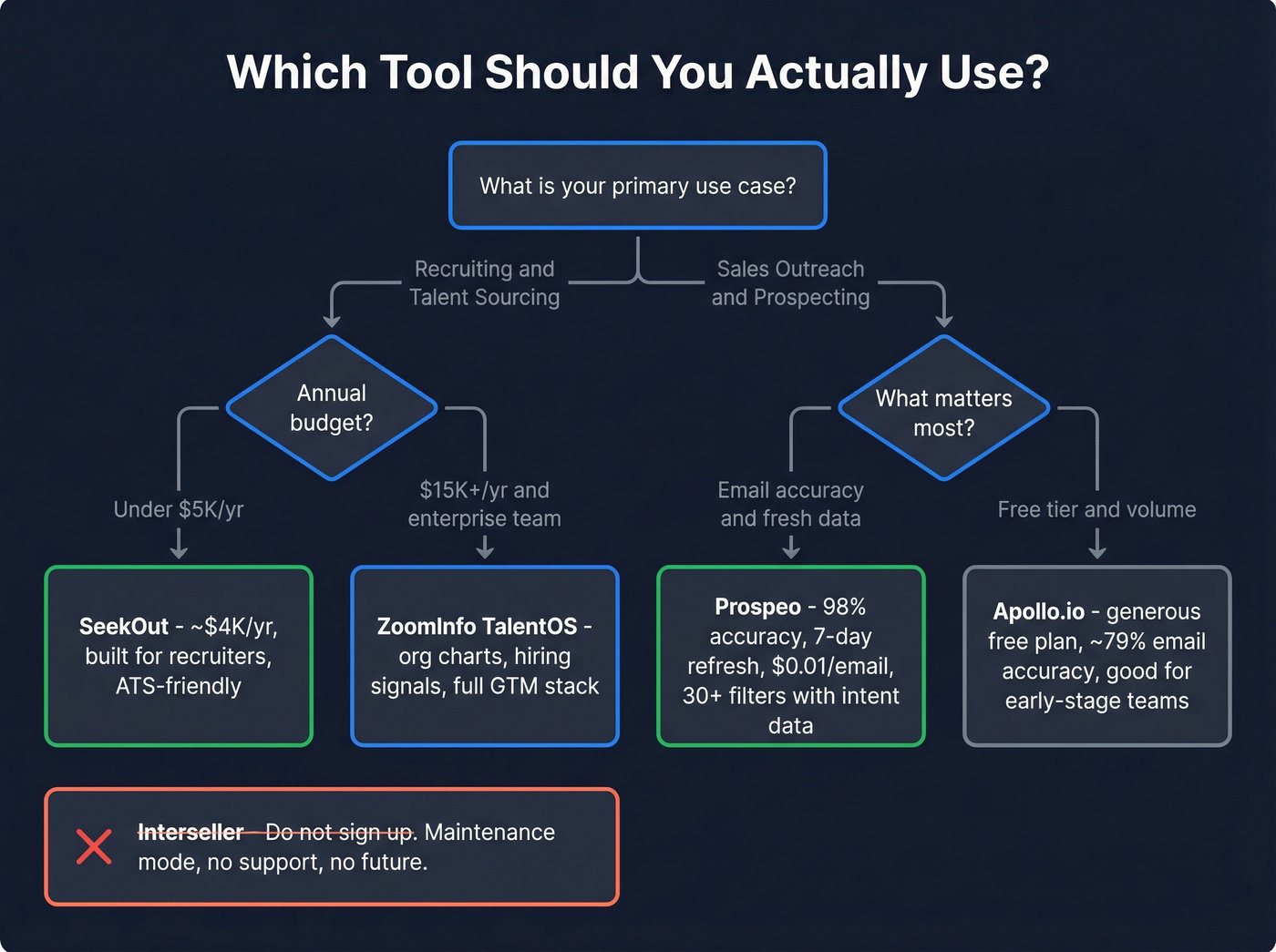 Which Tool Should You Actually Use?

What is your primary use case?

Recruiting and Talent Sourcing

Sales Outreach and Prospecting

Annual budget?

What matters most?

Under $5K/yr

$15K+/yr and enterprise team

Email accuracy and fresh data

Free tier and volume

SeekOut - ~$4K/yr, built for recruiters, ATS-friendly

ZoomInfo TalentOS - org charts, hiring signals, full GTM stack

Prospeo - 98% accuracy, 7-day refresh, $0.01/email, 30+ filters with intent data

Apollo.io - generous free plan, ~79% email accuracy, good for early-stage teams

Interseller - Do not sign up. Maintenance mode, no support, no future.